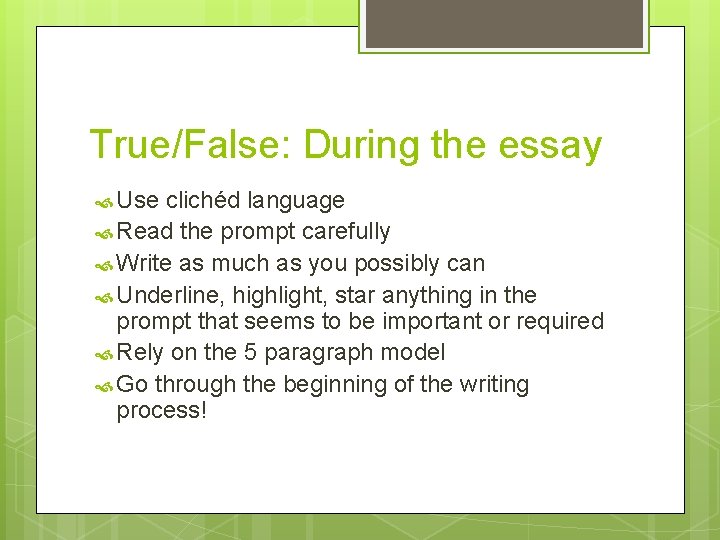 True/False: During the essay

Use clichéd language
Read the prompt carefully
Write as much as you possibly can
Underline, highlight, star anything in the prompt that seems to be important or required
Rely on the 5 paragraph model
Go through the beginning of the writing process!